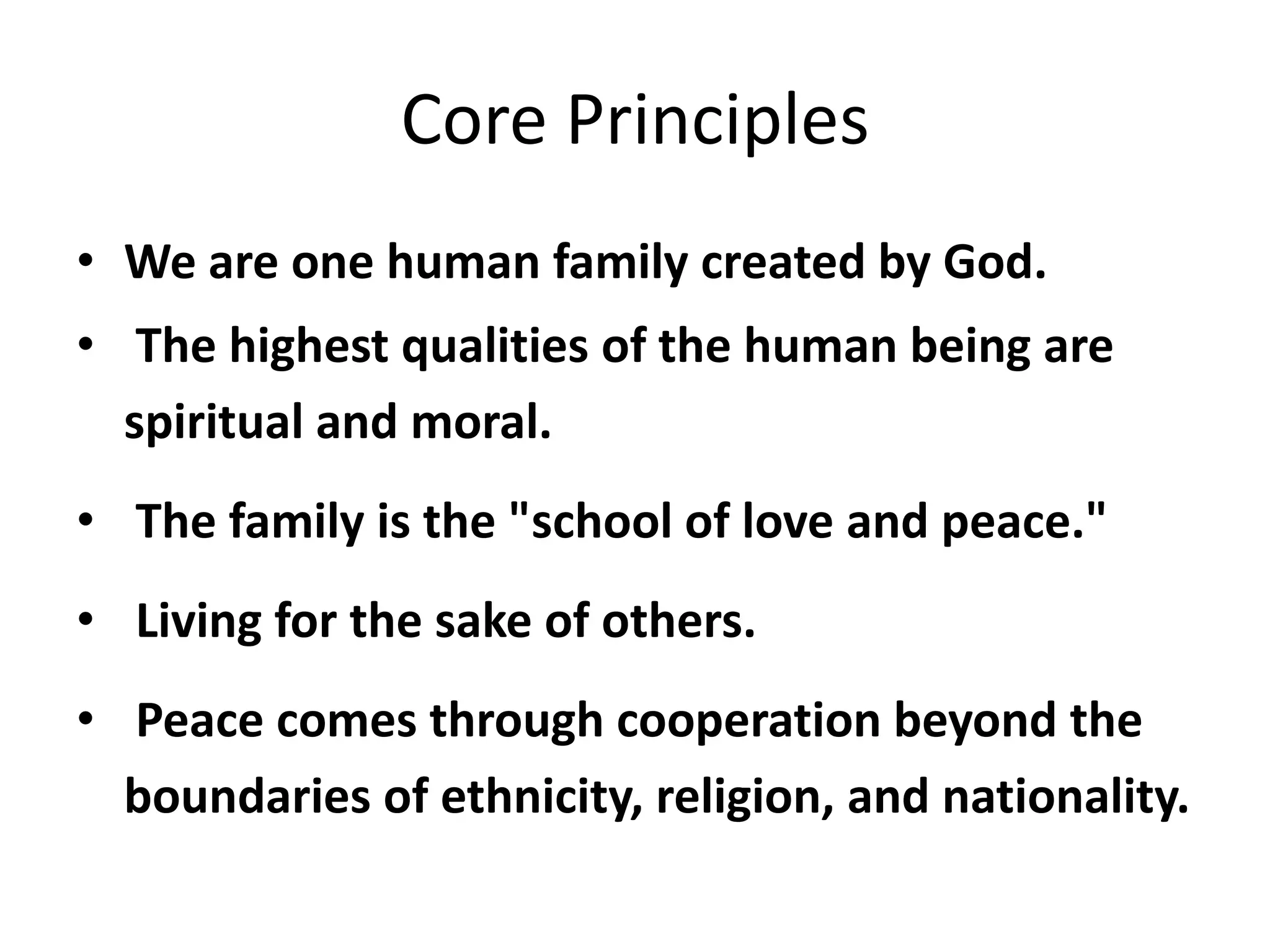 Core Principles

• We are one human family created by God.
• The highest qualities of the human being are spiritual and moral.
• The family is the "school of love and peace."
• Living for the sake of others.
• Peace comes through cooperation beyond the boundaries of ethnicity, religion, and nationality.